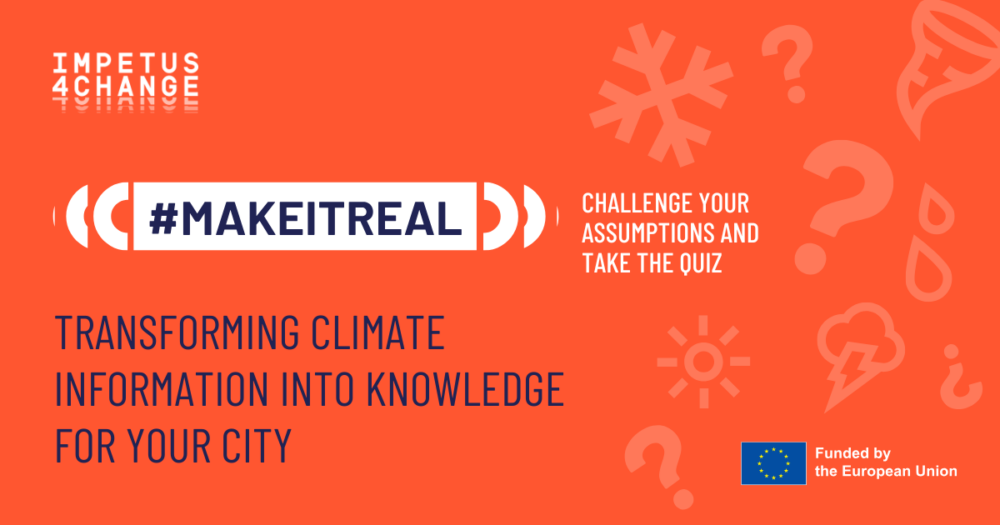 IMPETUS
4CHANGE

#MAKEITREAL

CHALLENGE YOUR ASSUMPTIONS AND TAKE THE QUIZ

TRANSFORMING CLIMATE INFORMATION INTO KNOWLEDGE FOR YOUR CITY

Funded by the European Union